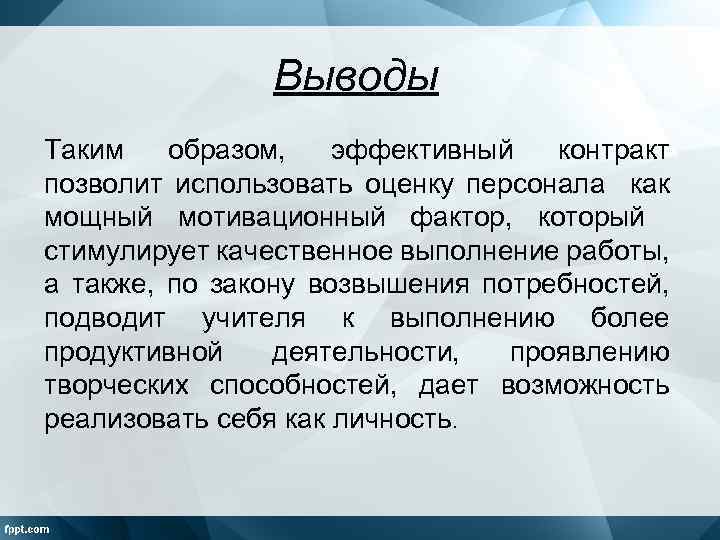 Выводы

Таким образом, эффективный контракт позволит использовать оценку персонала как мощный мотивационный фактор, который стимулирует качественное выполнение работы, а также, по закону возвышения потребностей, подводит учителя к выполнению более продуктивной деятельности, проявлению творческих способностей, дает возможность реализовать себя как личность.

fppt.com